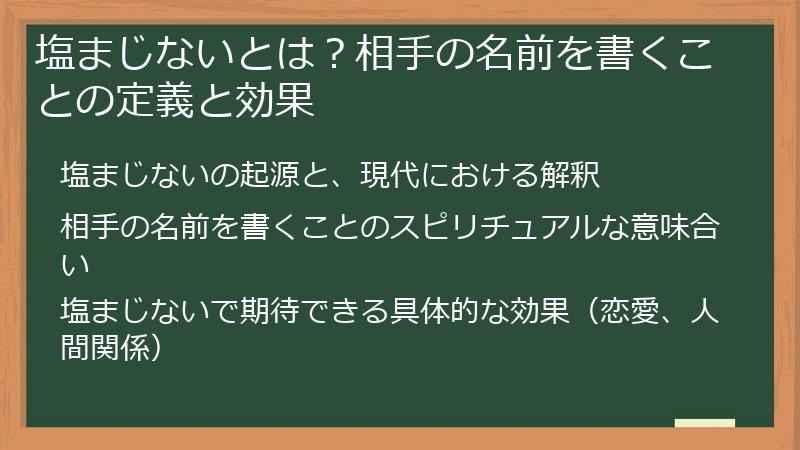 塩まじないとは？相手の名前を書くことの定義と効果

塩まじないの起源と、現代における解釈

相手の名前を書くことのスピリチュアルな意味合い

塩まじないで期待できる具体的な効果（恋愛、人間関係）